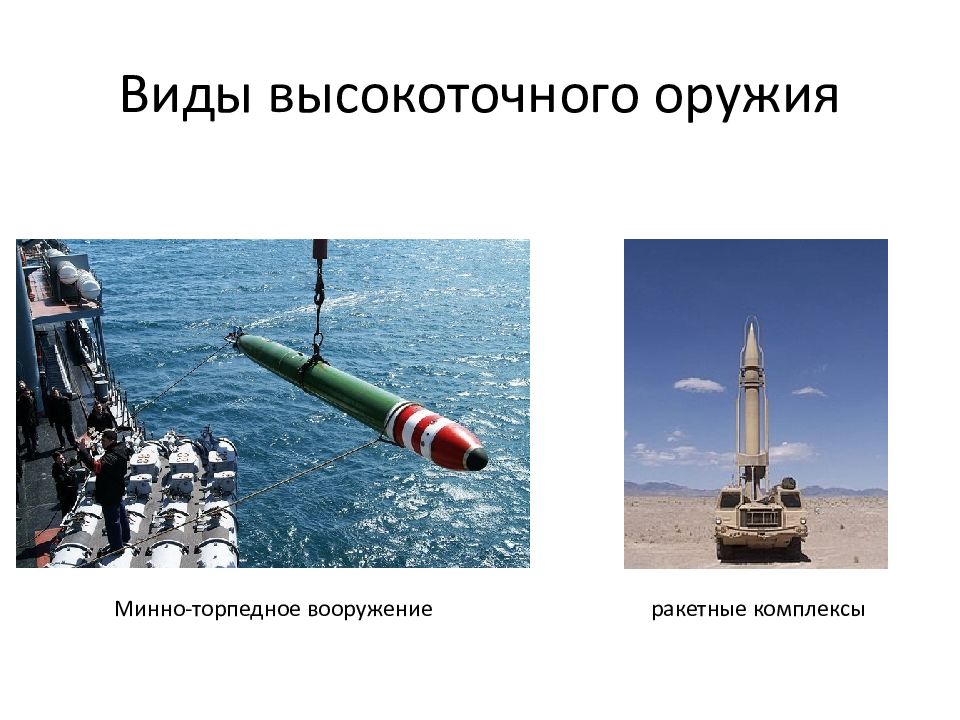 Виды высокоточного оружия

Минно-торпедное вооружение

ракетные комплексы